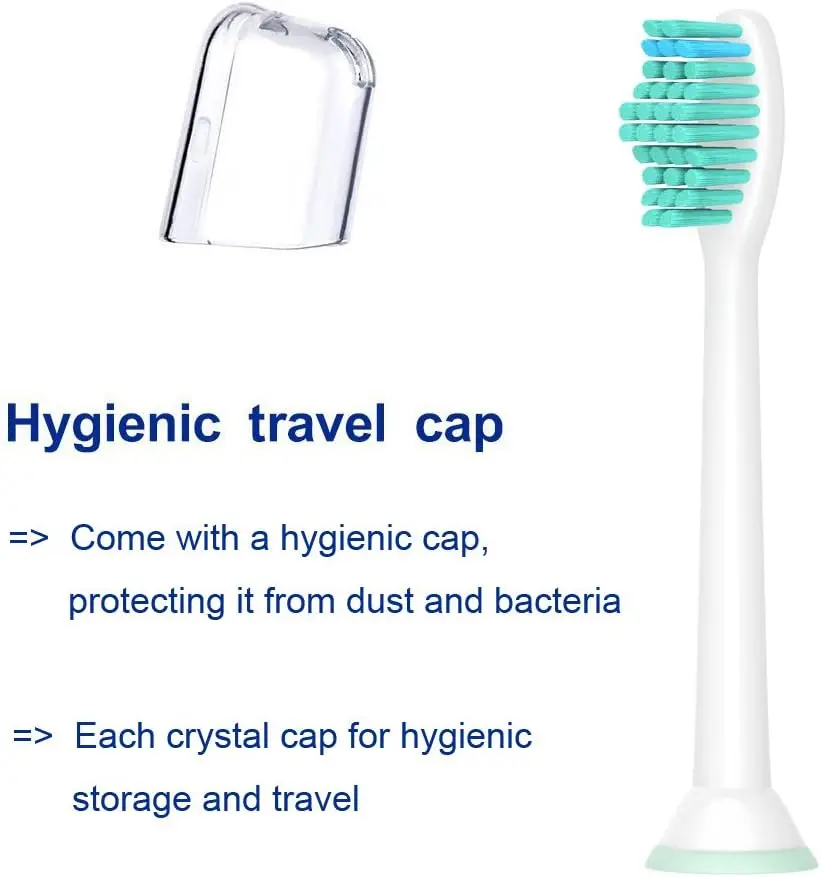 Hygienic travel cap

=> Come with a hygienic cap, protecting it from dust and bacteria

=> Each crystal cap for hygienic storage and travel